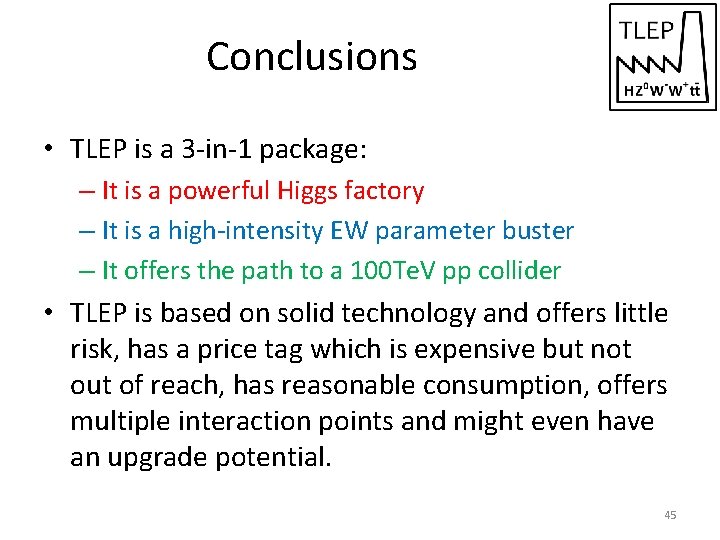 Conclusions

TLEP

$HZ^0W^-W^+t\bar{t}$

• TLEP is a 3-in-1 package:
– It is a powerful Higgs factory
– It is a high-intensity EW parameter buster
– It offers the path to a 100TeV pp collider

• TLEP is based on solid technology and offers little risk, has a price tag which is expensive but not out of reach, has reasonable consumption, offers multiple interaction points and might even have an upgrade potential.

45